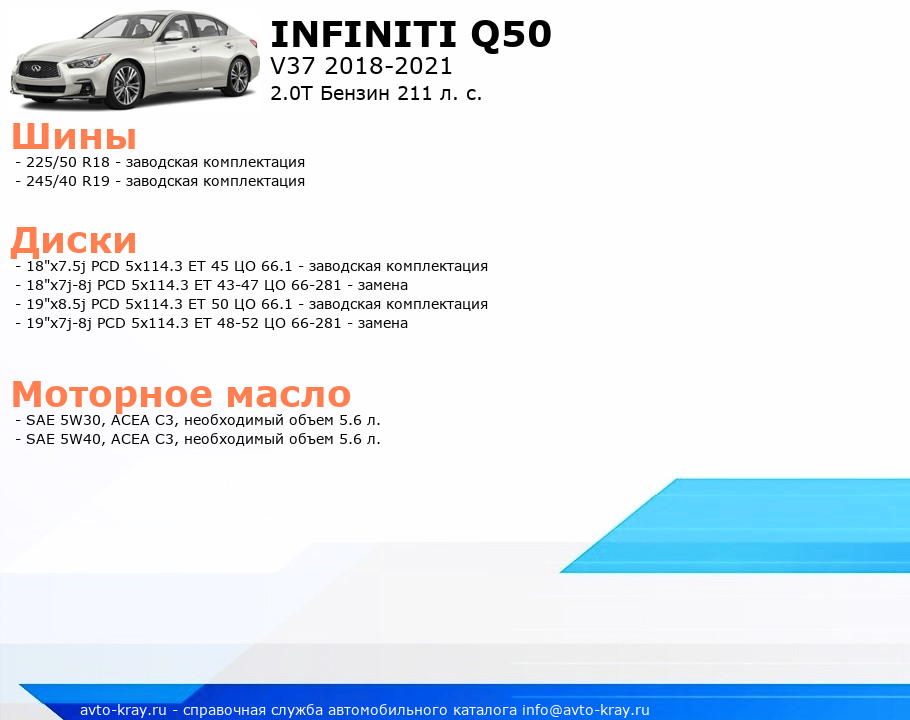 INFINITI Q50
V37 2018-2021
2.0T Бензин 211 л. с.

Шины
- 225/50 R18 - заводская комплектация
- 245/40 R19 - заводская комплектация

Диски
- 18"x7.5j PCD 5x114.3 ET 45 ЦО 66.1 - заводская комплектация
- 18"x7j-8j PCD 5x114.3 ET 43-47 ЦО 66-281 - замена
- 19"x8.5j PCD 5x114.3 ET 50 ЦО 66.1 - заводская комплектация
- 19"x7j-8j PCD 5x114.3 ET 48-52 ЦО 66-281 - замена

Моторное масло
- SAE 5W30, ACEA C3, необходимый объем 5.6 л.
- SAE 5W40, ACEA C3, необходимый объем 5.6 л.

avto-kray.ru - справочная служба автомобильного каталога info@avto-kray.ru